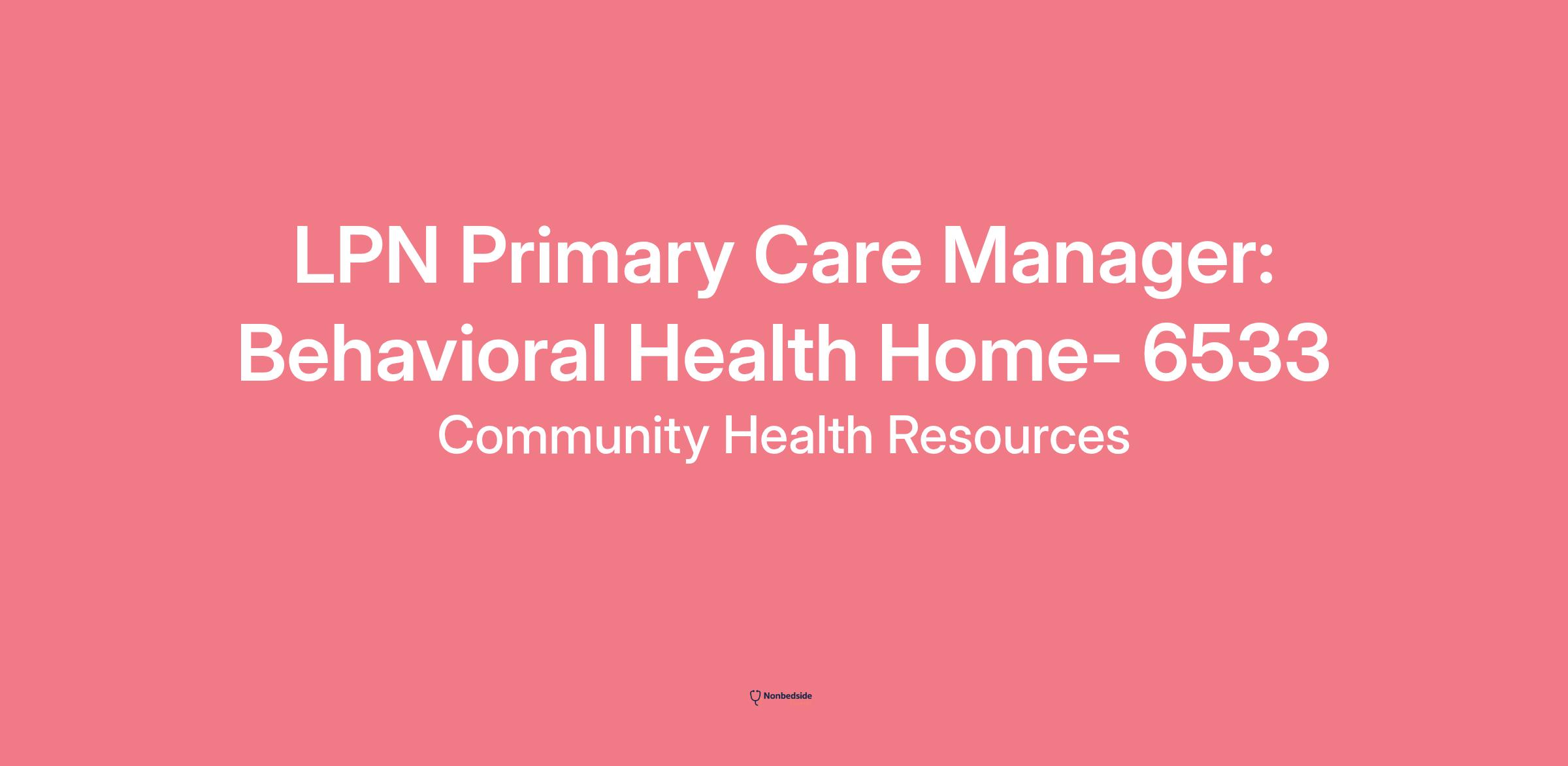 LPN Primary Care Manager: Behavioral Health Home- 6533

Community Health Resources

Nonbedside